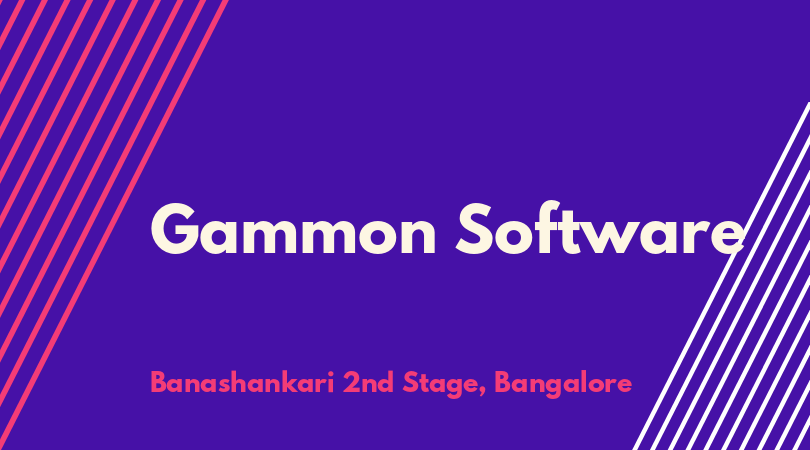 Gammon Software

Banashankari 2nd Stage, Bangalore